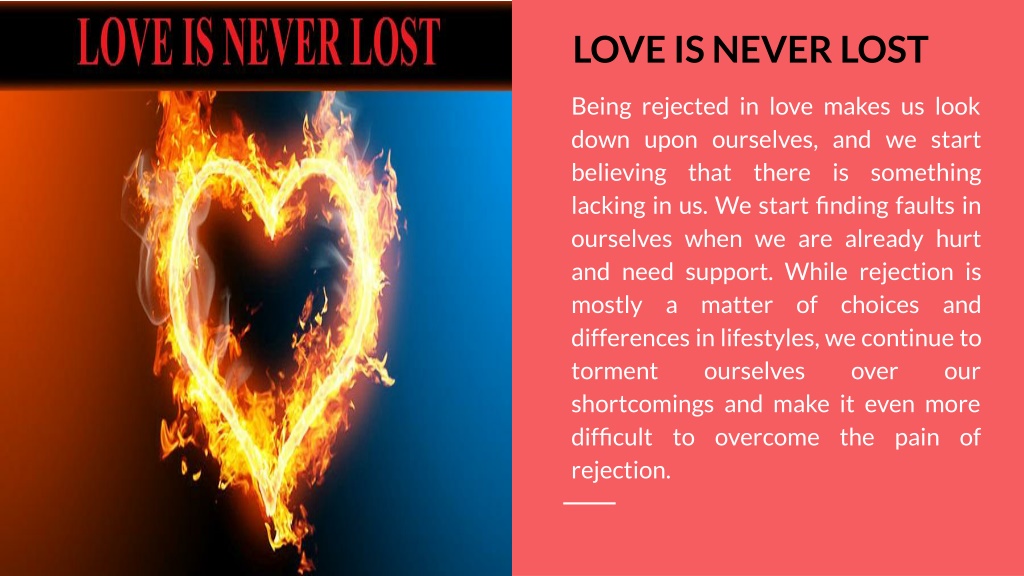 LOVE IS NEVER LOST

LOVE IS NEVER LOST

Being rejected in love makes us look down upon ourselves, and we start believing that there is something lacking in us. We start finding faults in ourselves when we are already hurt and need support. While rejection is mostly a matter of choices and differences in lifestyles, we continue to torment ourselves over our shortcomings and make it even more difficult to overcome the pain of rejection.